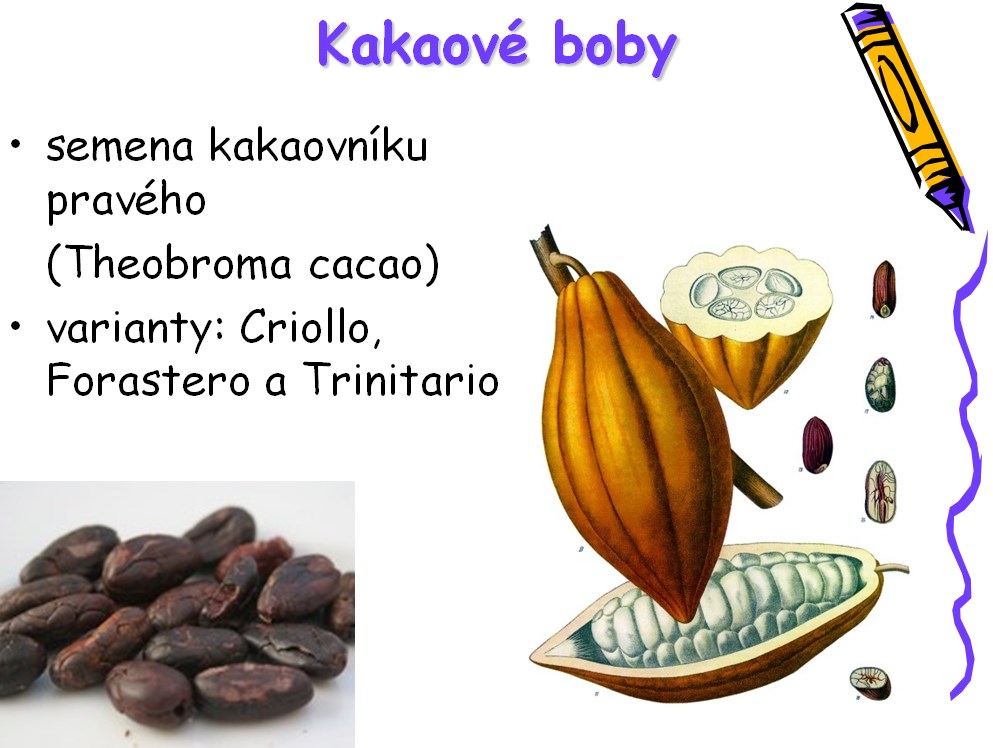 Kakaové boby

• semena kakaovníku pravého

(Theobroma cacao)

• varianty: Criollo, Forastero a Trinitario